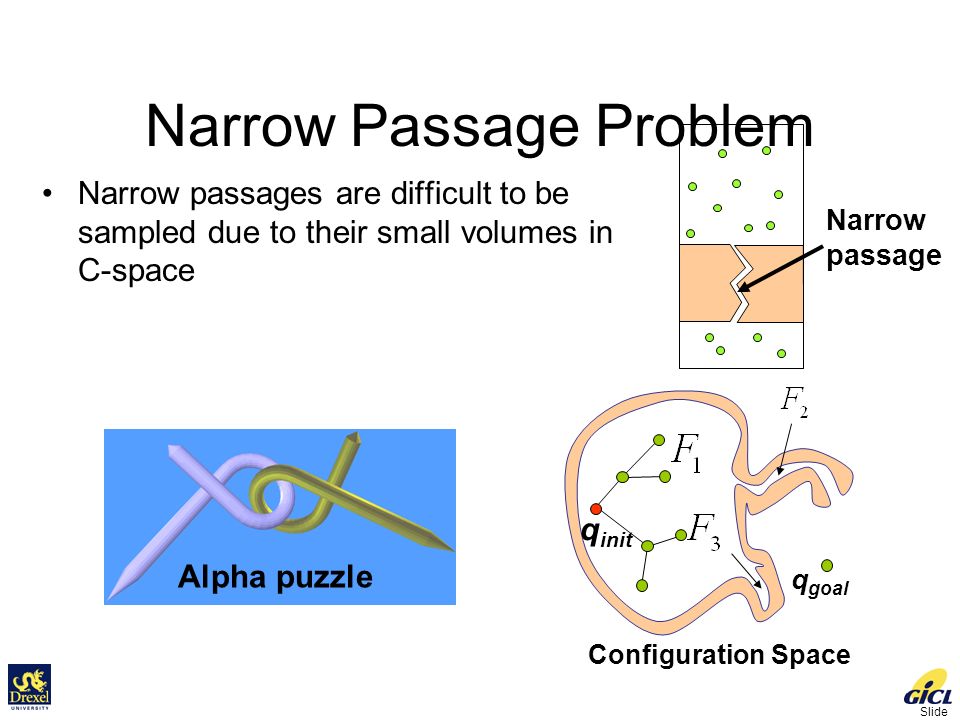 Narrow Passage Problem

• Narrow passages are difficult to be sampled due to their small volumes in C-space

Narrow passage

Alpha puzzle

$F_2$

$F_1$

$q_{init}$

$F_3$

$q_{goal}$

Configuration Space

Drexel UNIVERSITY

GICL

Slide